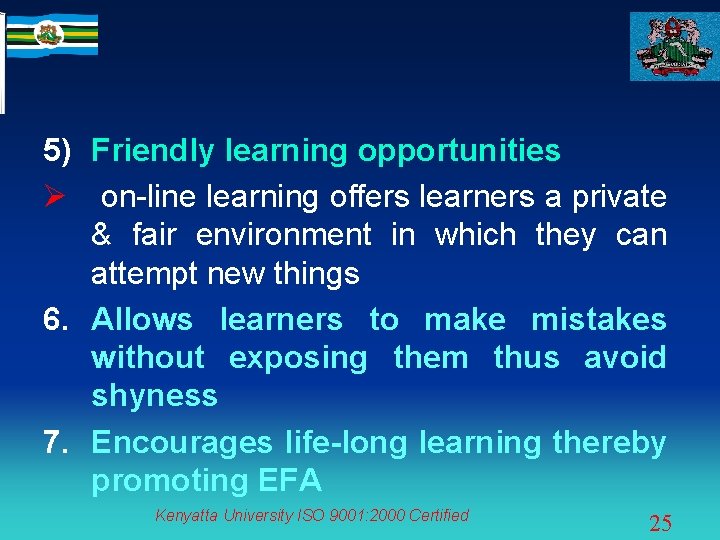 5) Friendly learning opportunities

➢ on-line learning offers learners a private & fair environment in which they can attempt new things

6. Allows learners to make mistakes without exposing them thus avoid shyness

7. Encourages life-long learning thereby promoting EFA

Kenyatta University ISO 9001:2000 Certified

25